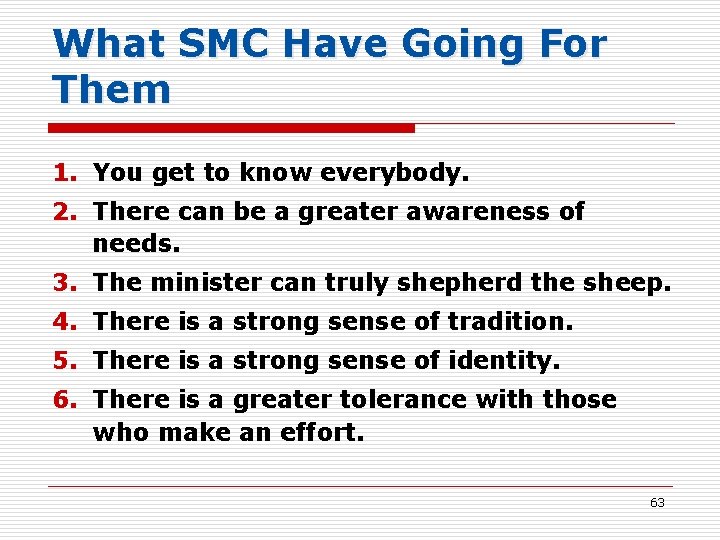 What SMC Have Going For Them

1. You get to know everybody.
2. There can be a greater awareness of needs.
3. The minister can truly shepherd the sheep.
4. There is a strong sense of tradition.
5. There is a strong sense of identity.
6. There is a greater tolerance with those who make an effort.

63